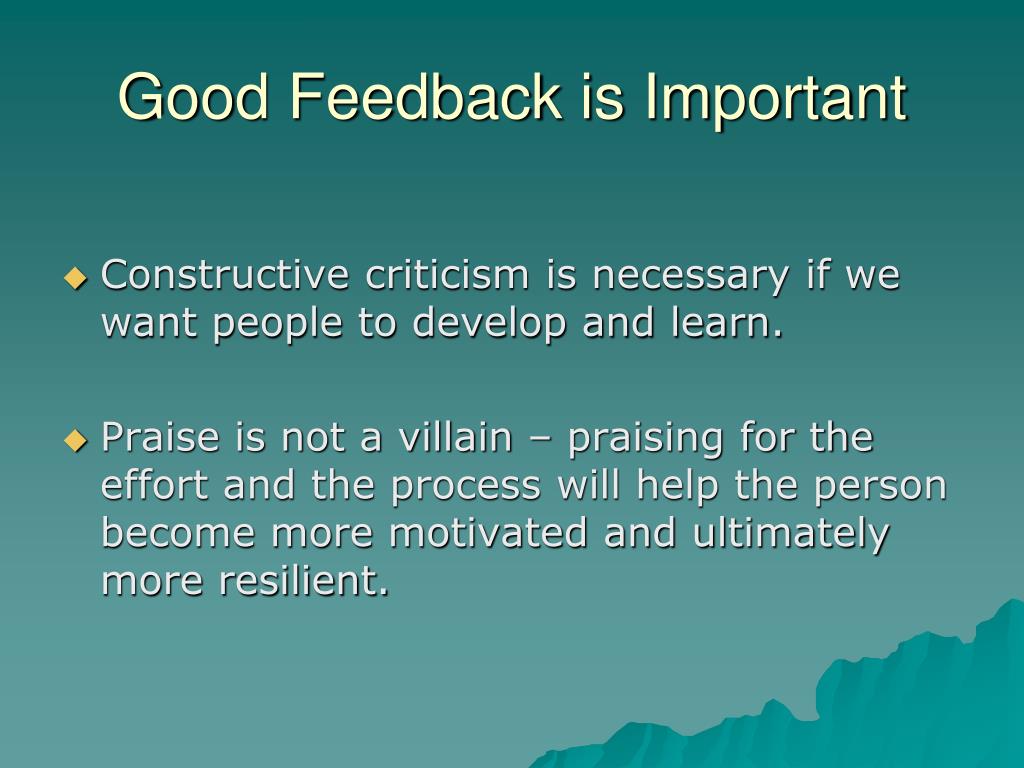 Good Feedback is Important

◆ Constructive criticism is necessary if we want people to develop and learn.

◆ Praise is not a villain – praising for the effort and the process will help the person become more motivated and ultimately more resilient.